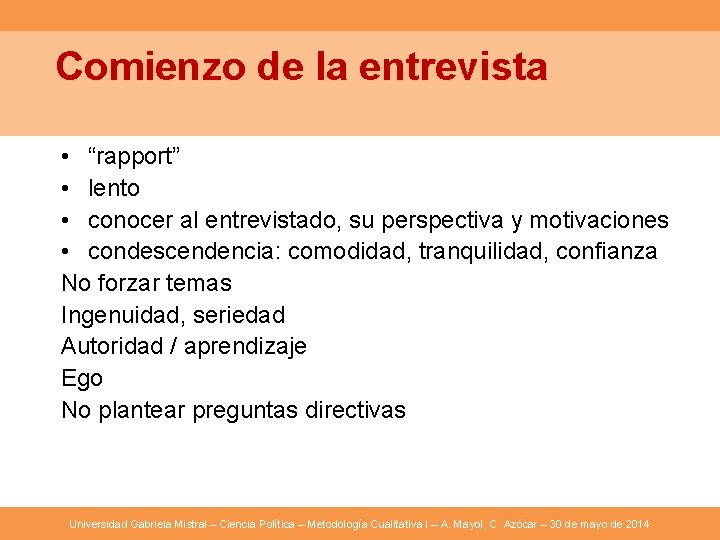 Comienzo de la entrevista

• “rapport”
• lento
• conocer al entrevistado, su perspectiva y motivaciones
• condescendencia: comodidad, tranquilidad, confianza
No forzar temas
Ingenuidad, seriedad
Autoridad / aprendizaje
Ego
No plantear preguntas directivas

Universidad Gabriela Mistral – Ciencia Política – Metodología Cualitativa I – A. Mayol, C. Azócar – 30 de mayo de 2014